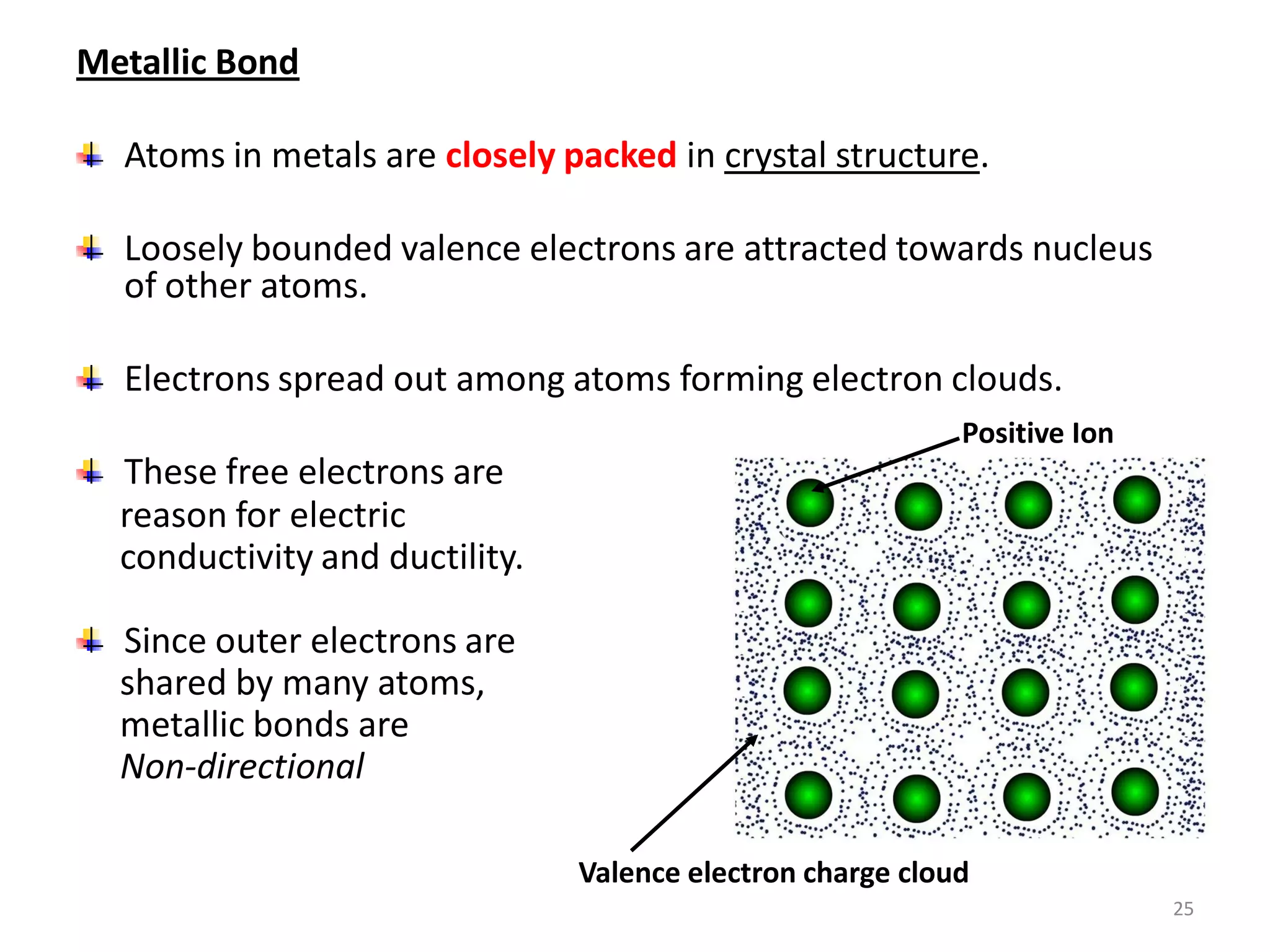 Metallic Bond

Atoms in metals are closely packed in crystal structure.

Loosely bounded valence electrons are attracted towards nucleus of other atoms.

Electrons spread out among atoms forming electron clouds.

These free electrons are reason for electric conductivity and ductility.

Since outer electrons are shared by many atoms, metallic bonds are Non-directional

Positive Ion

Valence electron charge cloud

25